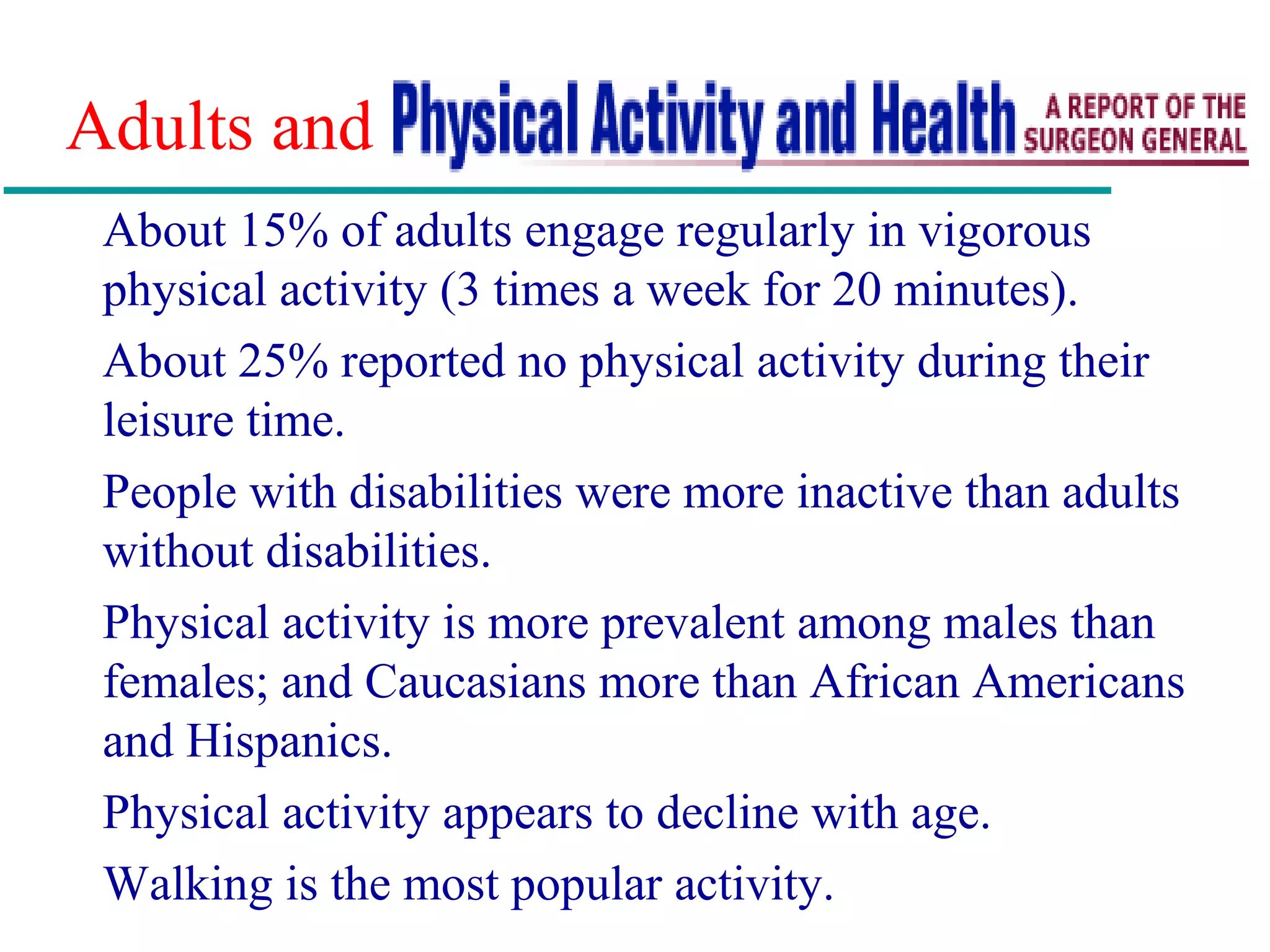 Adults and Physical Activity and Health A REPORT OF THE SURGEON GENERAL

About 15% of adults engage regularly in vigorous physical activity (3 times a week for 20 minutes).

About 25% reported no physical activity during their leisure time.

People with disabilities were more inactive than adults without disabilities.

Physical activity is more prevalent among males than females; and Caucasians more than African Americans and Hispanics.

Physical activity appears to decline with age.

Walking is the most popular activity.